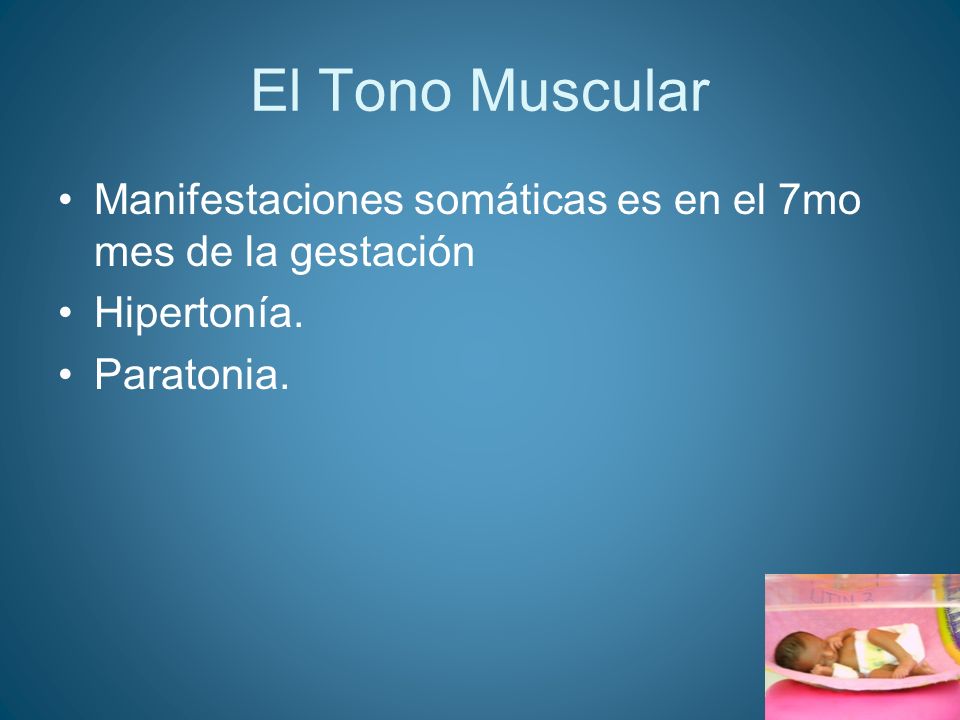 El Tono Muscular

• Manifestaciones somáticas es en el 7mo mes de la gestación
• Hipertonía.
• Paratonia.

UTIN 2